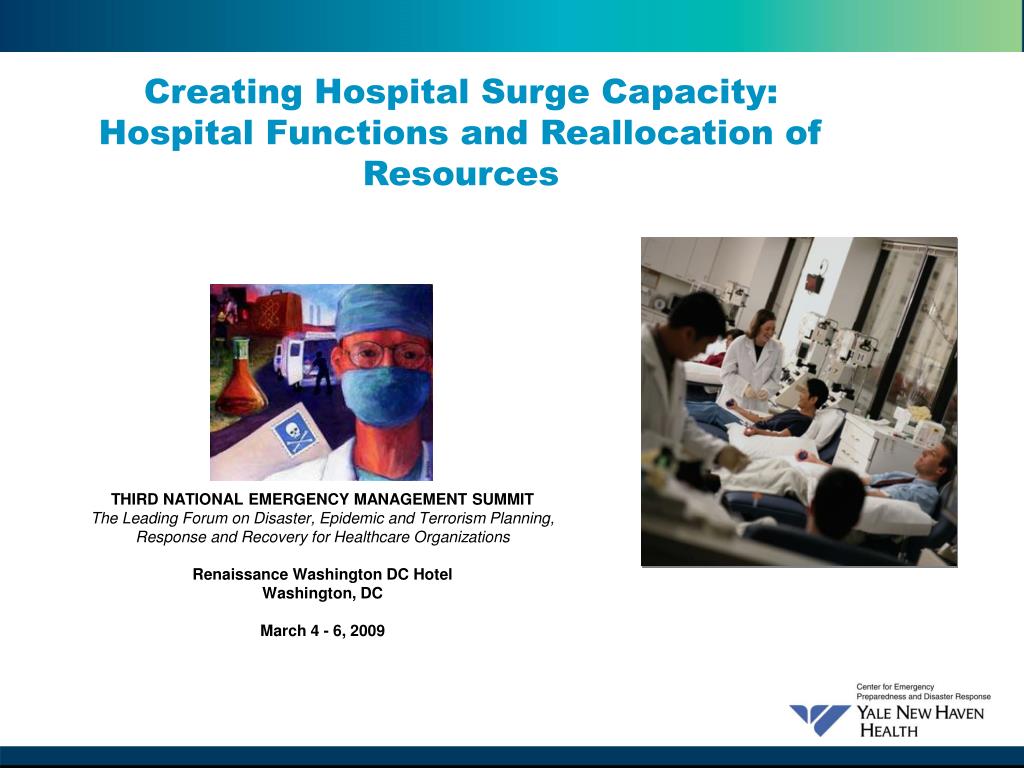 Creating Hospital Surge Capacity: Hospital Functions and Reallocation of Resources

THIRD NATIONAL EMERGENCY MANAGEMENT SUMMIT
The Leading Forum on Disaster, Epidemic and Terrorism Planning, Response and Recovery for Healthcare Organizations

Renaissance Washington DC Hotel
Washington, DC

March 4 - 6, 2009

Center for Emergency Preparedness and Disaster Response
YALE NEW HAVEN HEALTH